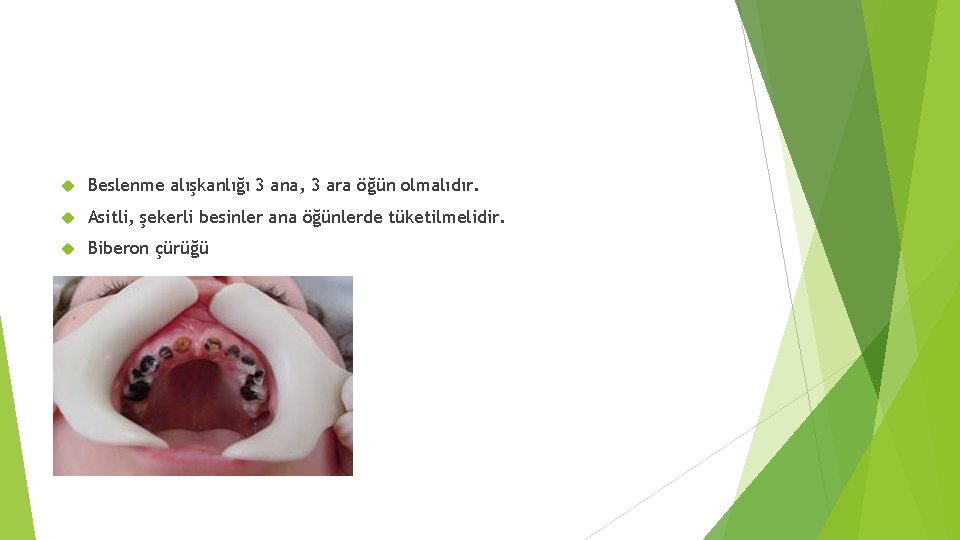 Beslenme alışkanlığı 3 ana, 3 ara öğün olmalıdır.

Asitli, şekerli besinler ana öğünlerde tüketilmelidir.

Biberon çürüğü